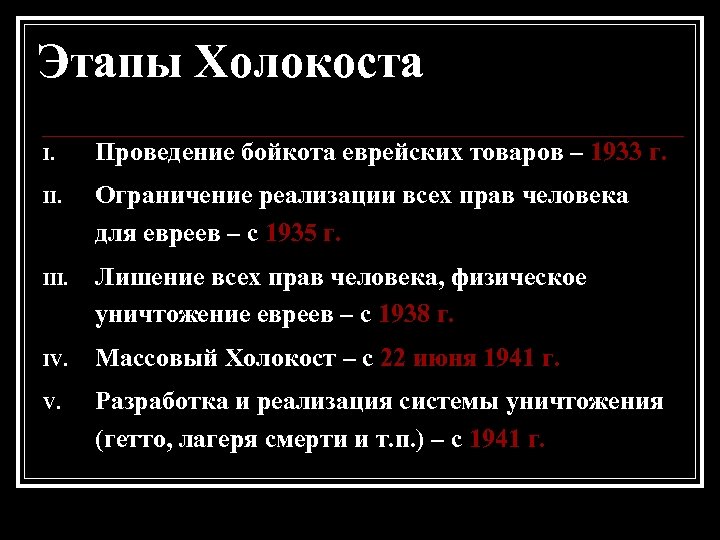 Этапы Холокоста

I. Проведение бойкота еврейских товаров – 1933 г.

II. Ограничение реализации всех прав человека для евреев – с 1935 г.

III. Лишение всех прав человека, физическое уничтожение евреев – с 1938 г.

IV. Массовый Холокост – с 22 июня 1941 г.

V. Разработка и реализация системы уничтожения (гетто, лагеря смерти и т.п.) – с 1941 г.